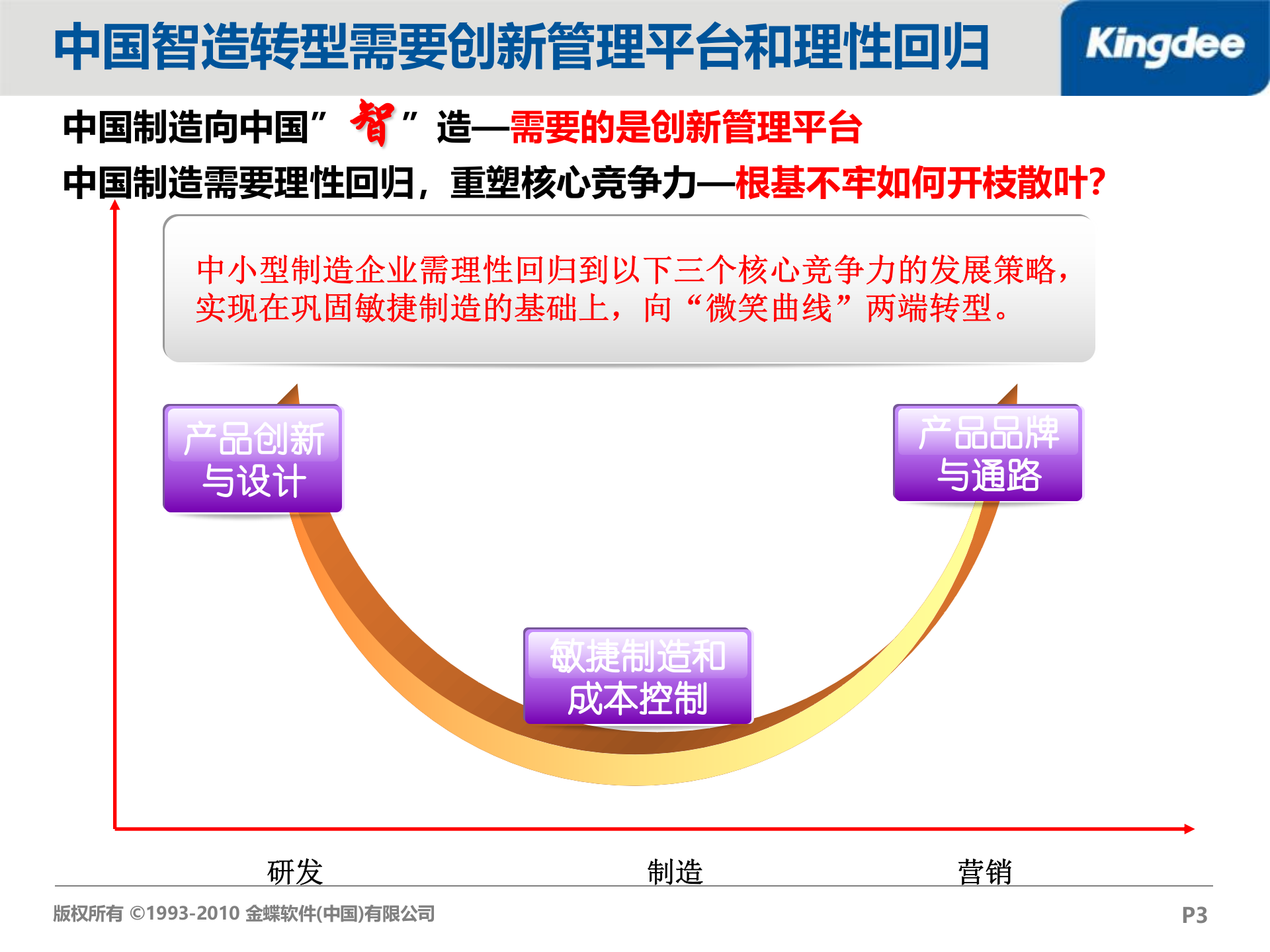 中国智造转型需要创新管理平台和理性回归

Kingdee

中国制造向中国”智”造—需要的是创新管理平台

中国制造需要理性回归，重塑核心竞争力—根基不牢如何开枝散叶?

中小型制造企业需理性回归到以下三个核心竞争力的发展策略，实现在巩固敏捷制造的基础上，向“微笑曲线”两端转型。

产品创新与设计

产品品牌与通路

敏捷制造和成本控制

研发

制造

营销

版权所有 ©1993-2010 金蝶软件(中国)有限公司

P3